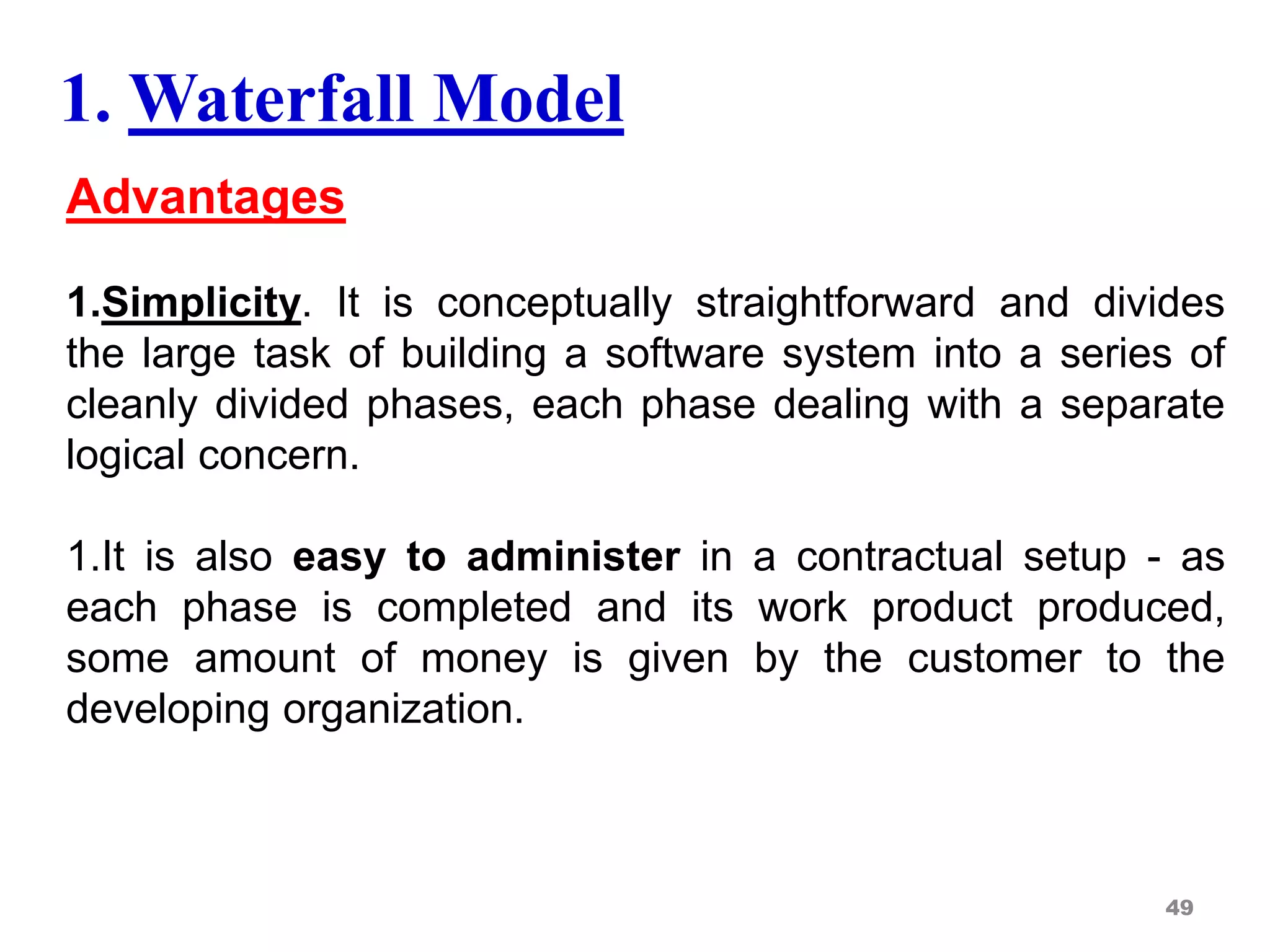 1. Waterfall Model

Advantages

1.Simplicity. It is conceptually straightforward and divides the large task of building a software system into a series of cleanly divided phases, each phase dealing with a separate logical concern.

1.It is also easy to administer in a contractual setup - as each phase is completed and its work product produced, some amount of money is given by the customer to the developing organization.

49